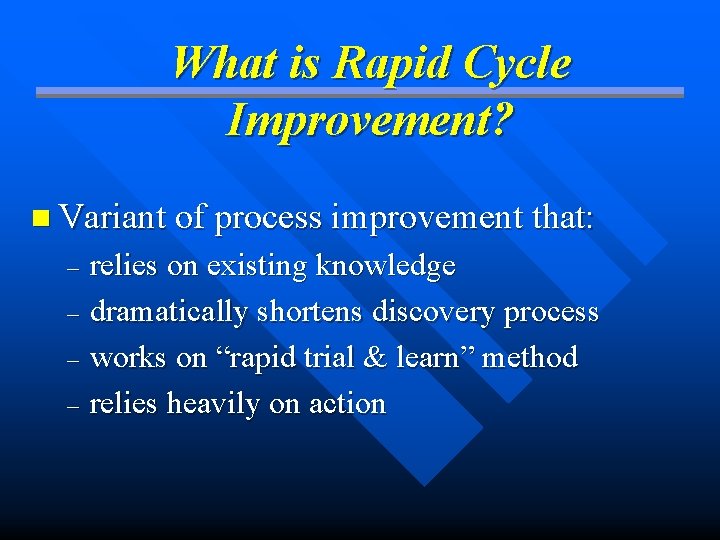 What is Rapid Cycle Improvement?

Variant of process improvement that:
– relies on existing knowledge
– dramatically shortens discovery process
– works on “rapid trial & learn” method
– relies heavily on action